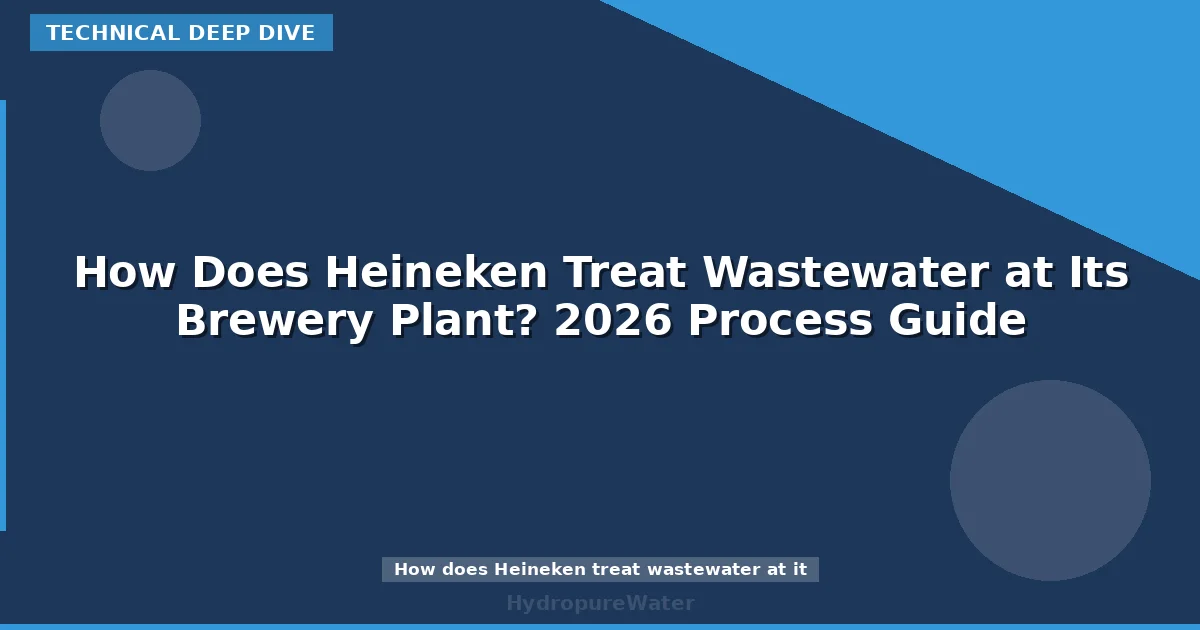 TECHNICAL DEEP DIVE

How Does Heineken Treat Wastewater at Its Brewery Plant? 2026 Process Guide

How does Heineken treat wastewater at it

HydropureWater